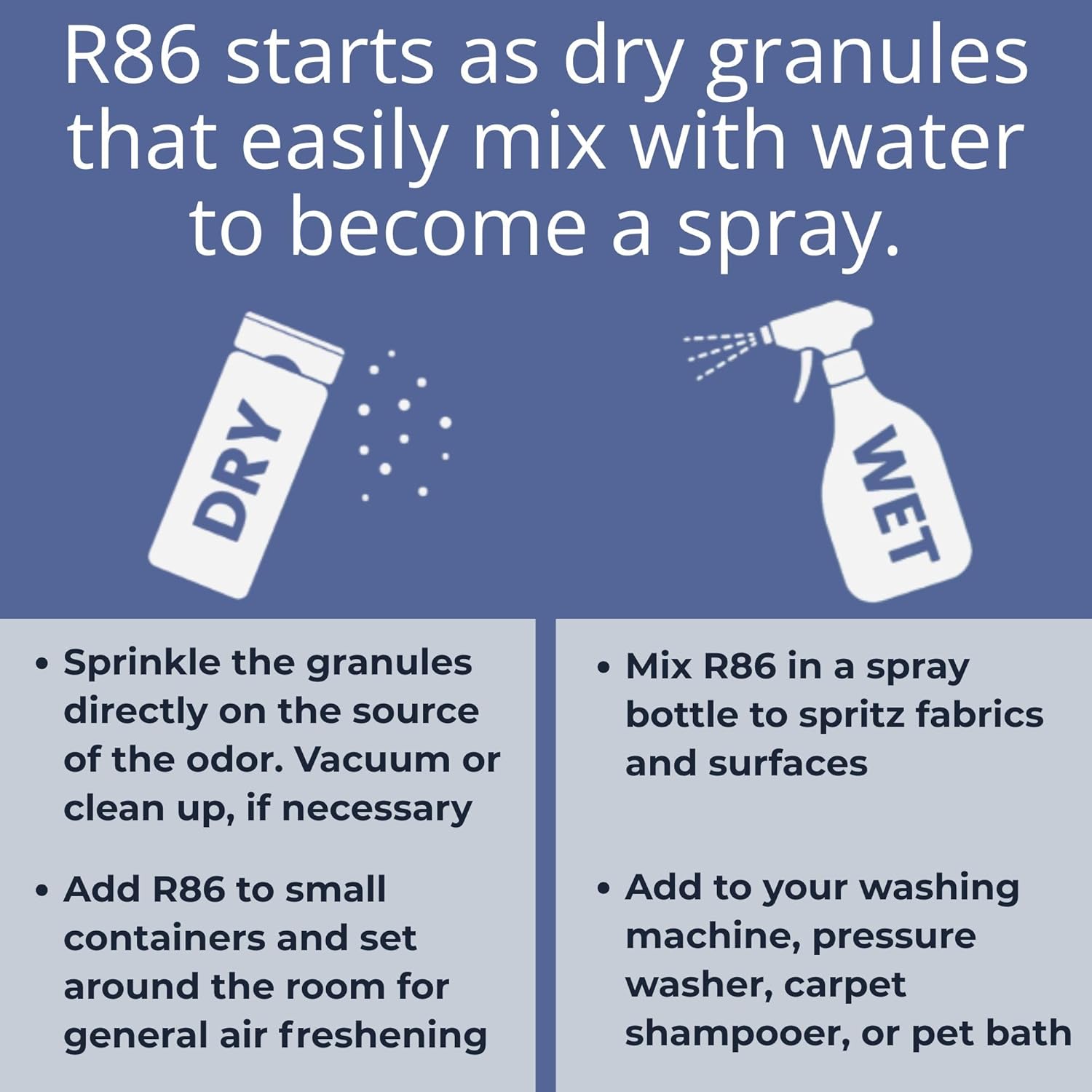 R86 starts as dry granules that easily mix with water to become a spray.

DRY

WET

• Sprinkle the granules directly on the source of the odor. Vacuum or clean up, if necessary

• Add R86 to small containers and set around the room for general air freshening

• Mix R86 in a spray bottle to spritz fabrics and surfaces

• Add to your washing machine, pressure washer, carpet shampooer, or pet bath